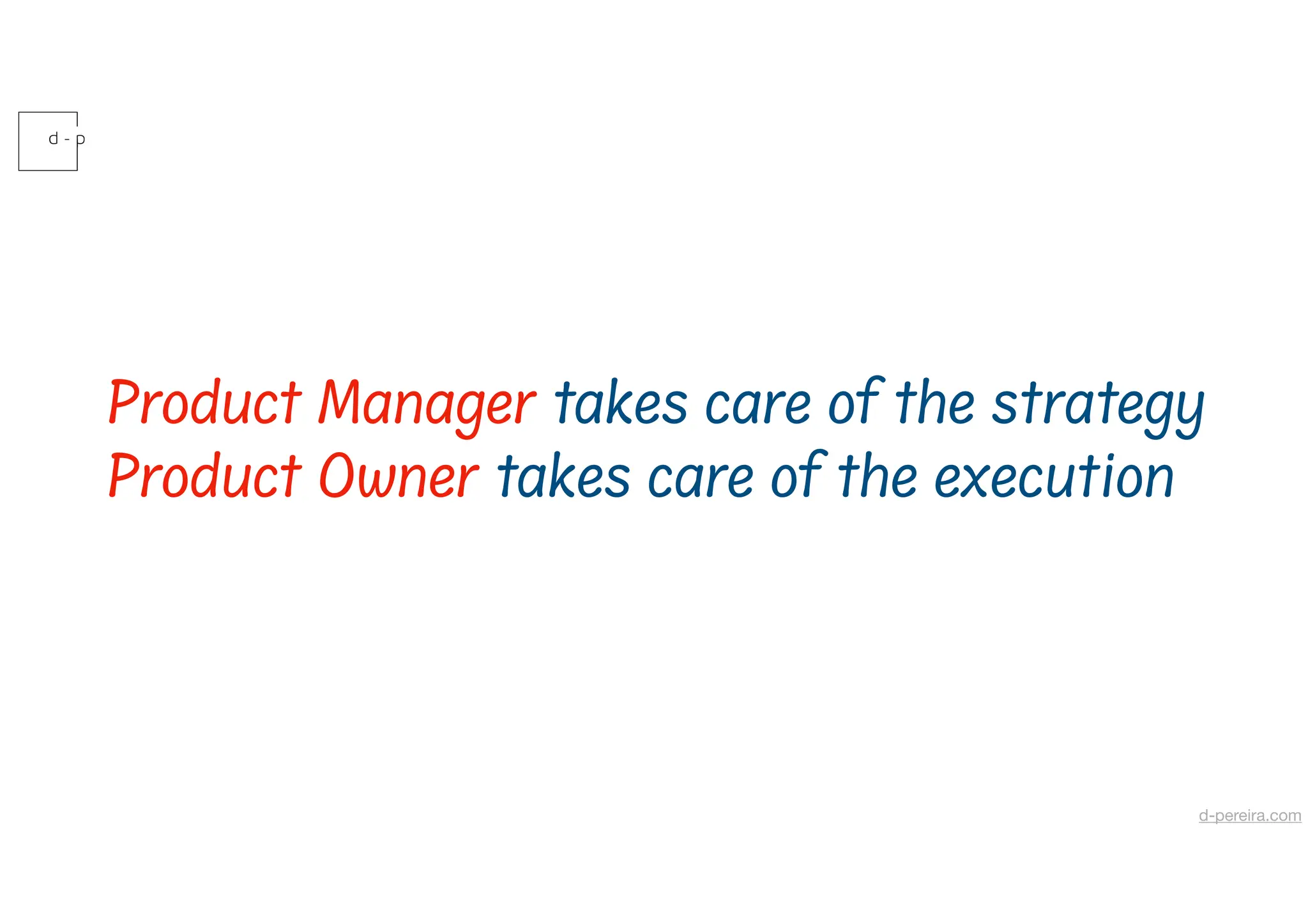 d - p

Product Manager takes care of the strategy
Product Owner takes care of the execution

d-pereira.com